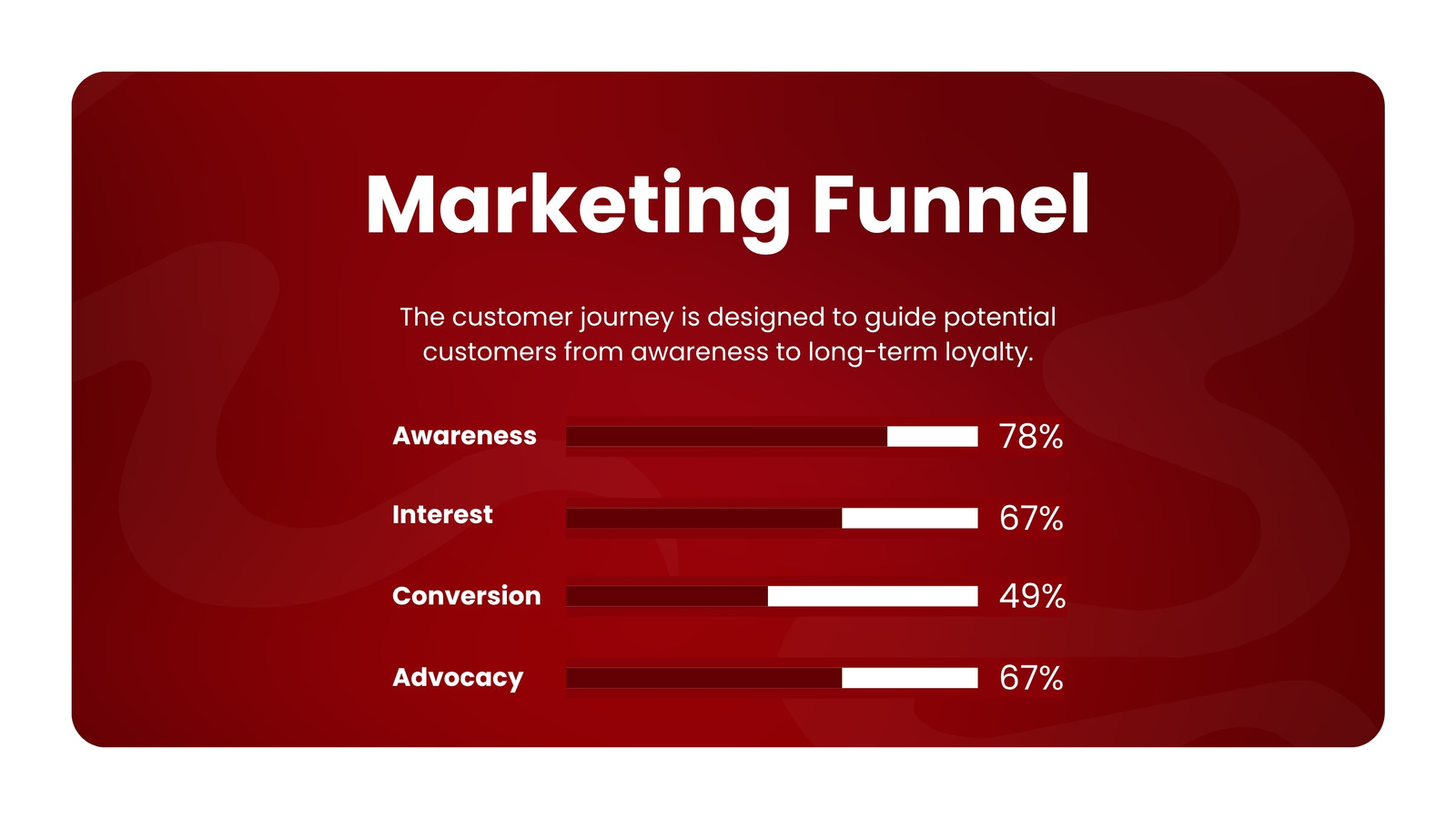 Marketing Funnel

The customer journey is designed to guide potential customers from awareness to long-term loyalty.

Awareness 78%

Interest 67%

Conversion 49%

Advocacy 67%